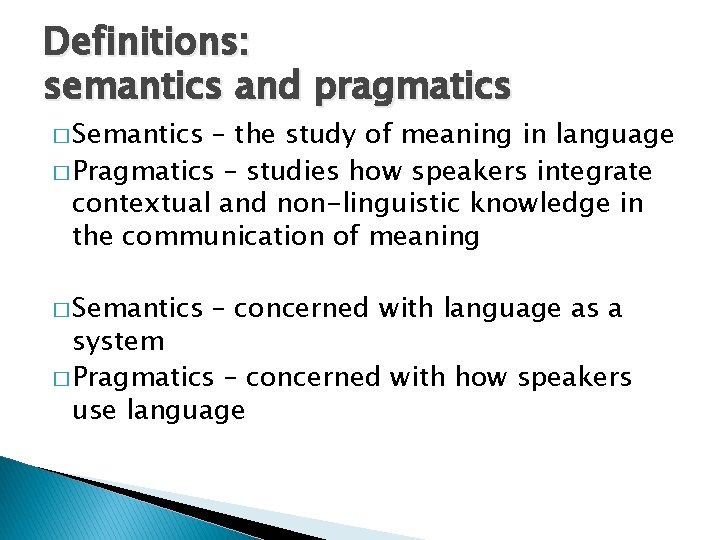 Definitions:
semantics and pragmatics

□ Semantics – the study of meaning in language
□ Pragmatics – studies how speakers integrate contextual and non-linguistic knowledge in the communication of meaning

□ Semantics – concerned with language as a system
□ Pragmatics – concerned with how speakers use language